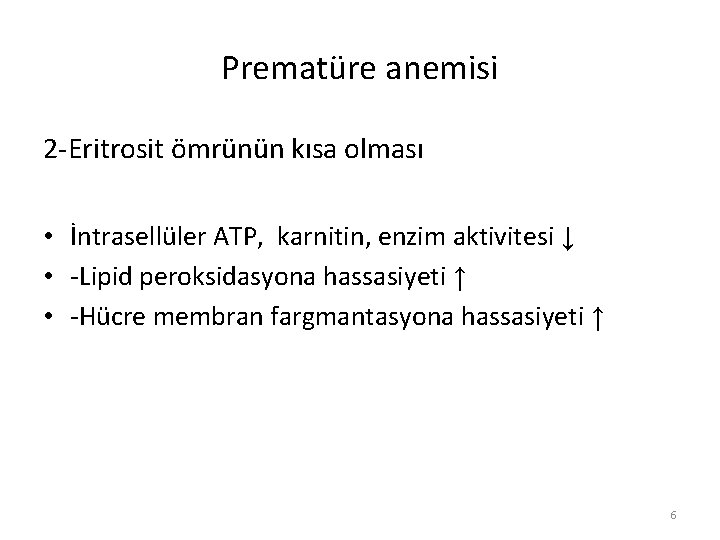 Prematüre anemisi

2-Eritrosit ömrünün kısa olması

• İntrasellüler ATP, karnitin, enzim aktivitesi ↓
• -Lipid peroksidasyona hassasiyeti ↑
• -Hücre membran fargmantasyona hassasiyeti ↑

6